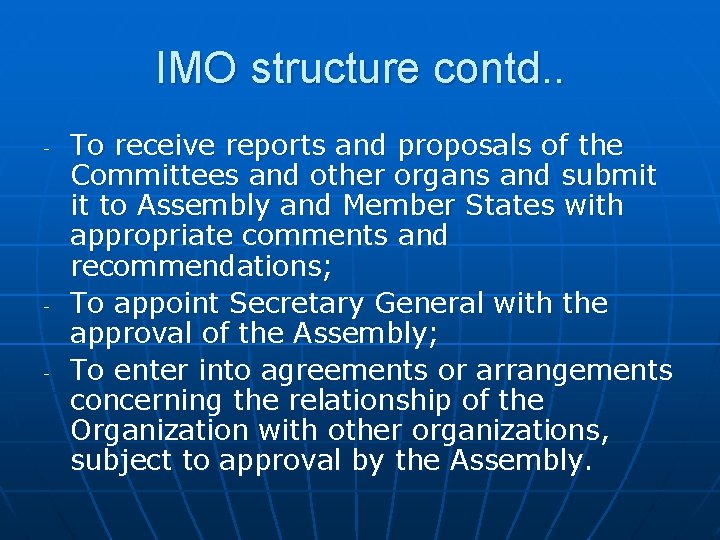 IMO structure contd..

- To receive reports and proposals of the Committees and other organs and submit it to Assembly and Member States with appropriate comments and recommendations;
- To appoint Secretary General with the approval of the Assembly;
- To enter into agreements or arrangements concerning the relationship of the Organization with other organizations, subject to approval by the Assembly.